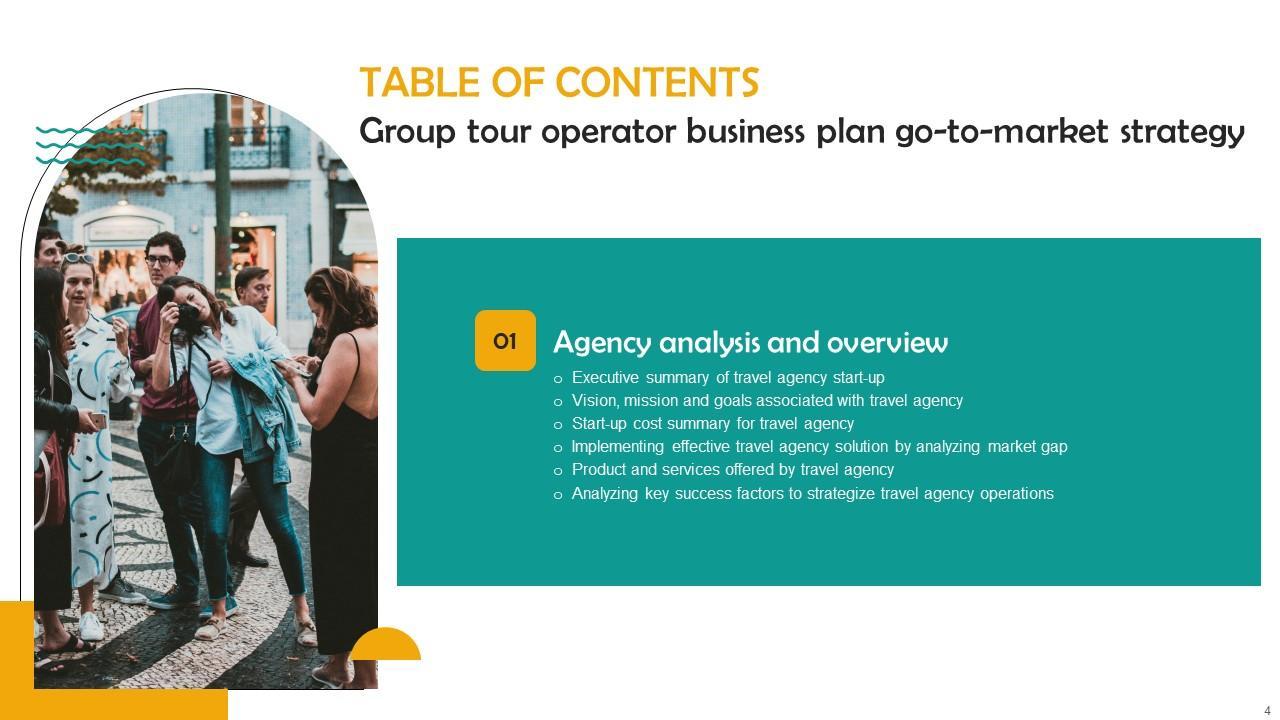 TABLE OF CONTENTS
Group tour operator business plan go-to-market strategy

01
Agency analysis and overview
o Executive summary of travel agency start-up
o Vision, mission and goals associated with travel agency
o Start-up cost summary for travel agency
o Implementing effective travel agency solution by analyzing market gap
o Product and services offered by travel agency
o Analyzing key success factors to strategize travel agency operations

4